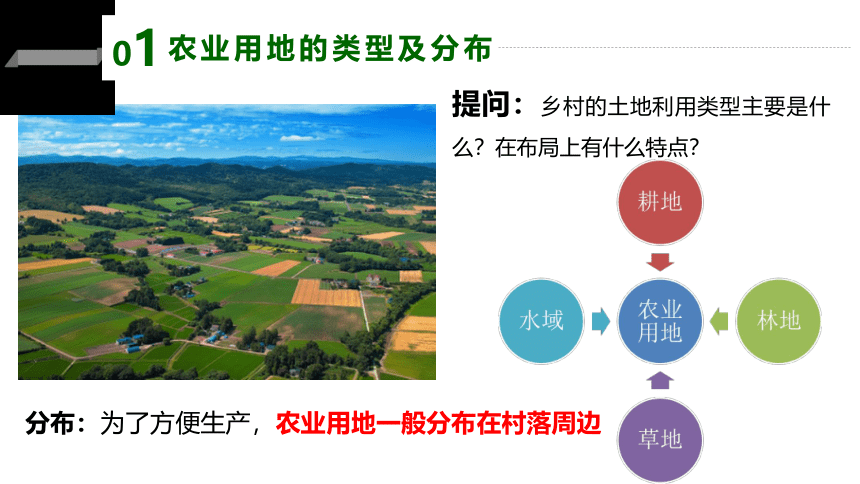 01 农业用地的类型及分布

提问：乡村的土地利用类型主要是什么？在布局上有什么特点？

耕地

水域

农业用地

林地

草地

分布：为了方便生产，农业用地一般分布在村落周边